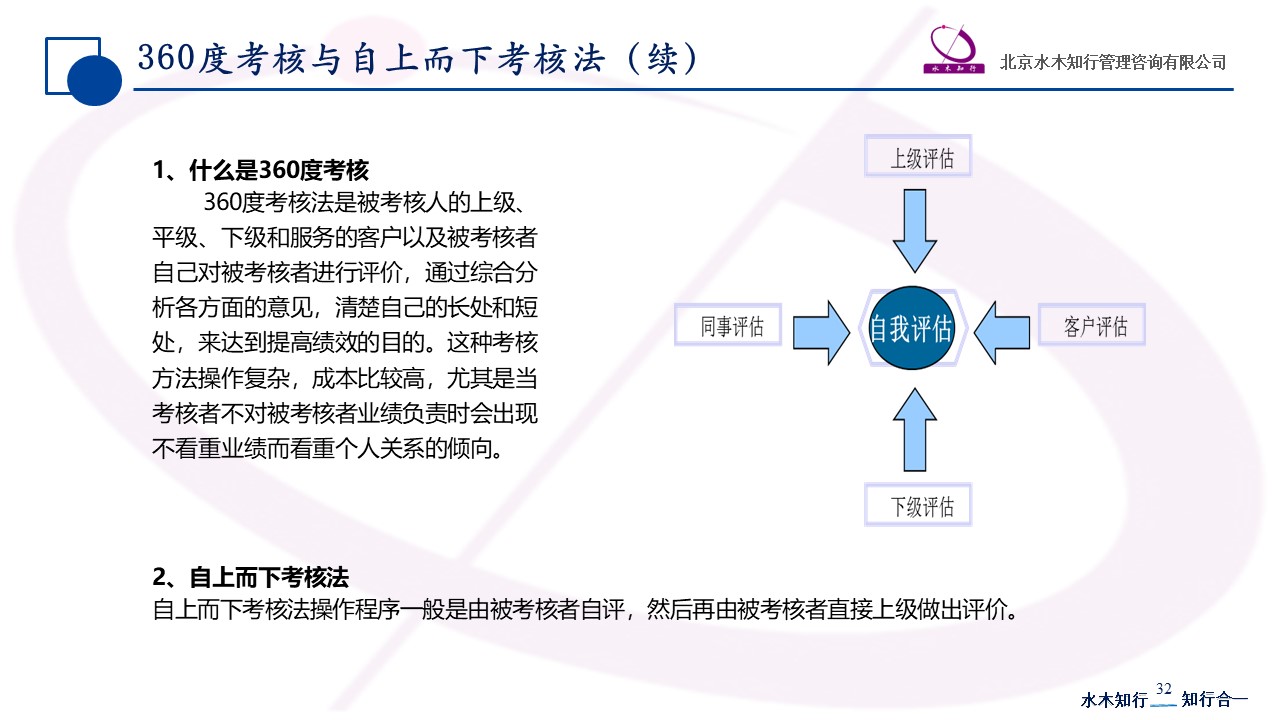 360度考核与自上而下考核法（续）

水木知行

北京水木知行管理咨询有限公司

1、什么是360度考核

360度考核法是被考核人的上级、平级、下级和服务的客户以及被考核者自己对被考核者进行评价，通过综合分析各方面的意见，清楚自己的长处和短处，来达到提高绩效的目的。这种考核方法操作复杂，成本比较高，尤其是当考核者不对被考核者业绩负责时会出现不看重业绩而看重个人关系的倾向。

上级评估

同事评估

自我评估

客户评估

下级评估

2、自上而下考核法

自上而下考核法操作程序一般是由被考核者自评，然后再由被考核者直接上级做出评价。

水木知行 32 知行合一